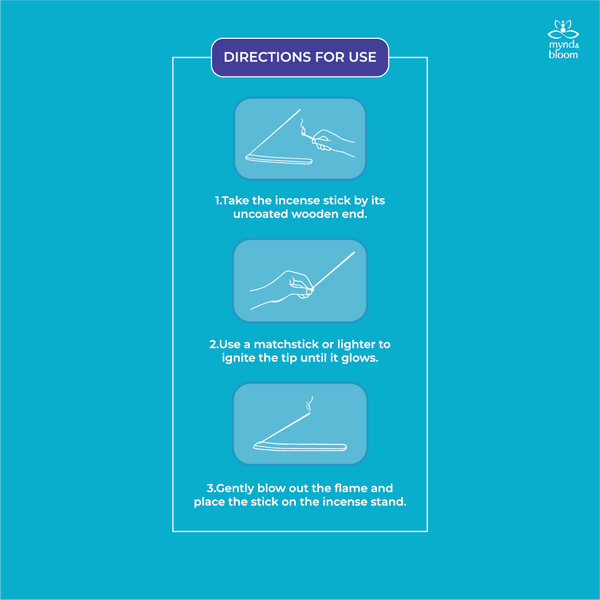 mynd& bloom

DIRECTIONS FOR USE

1.Take the incense stick by its uncoated wooden end.

2.Use a matchstick or lighter to ignite the tip until it glows.

3.Gently blow out the flame and place the stick on the incense stand.